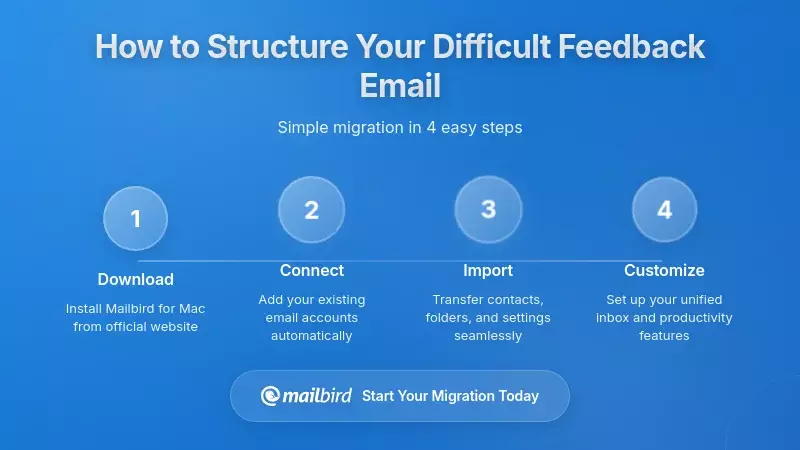 How to Structure Your Difficult Feedback Email

Simple migration in 4 easy steps

1

Download

Install Mailbird for Mac from official website

2

Connect

Add your existing email accounts automatically

3

Import

Transfer contacts, folders, and settings seamlessly

4

Customize

Set up your unified inbox and productivity features

mailbird Start Your Migration Today